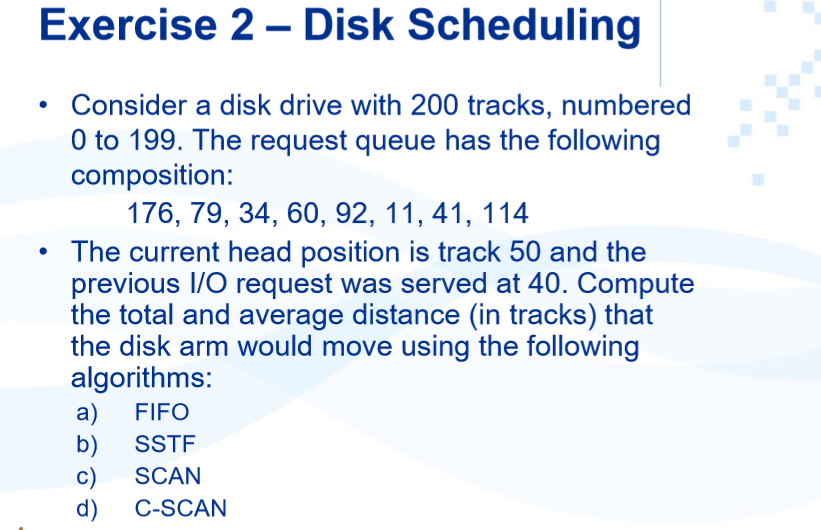 Exercise 2 – Disk Scheduling

• Consider a disk drive with 200 tracks, numbered 0 to 199. The request queue has the following composition:

176, 79, 34, 60, 92, 11, 41, 114

• The current head position is track 50 and the previous I/O request was served at 40. Compute the total and average distance (in tracks) that the disk arm would move using the following algorithms:

a) FIFO
b) SSTF
c) SCAN
d) C-SCAN